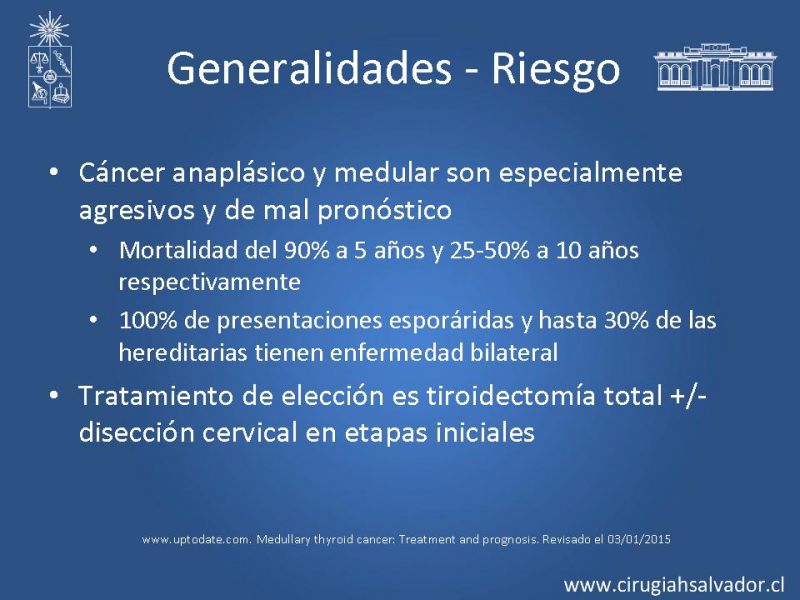 Generalidades - Riesgo

• Cáncer anaplásico y medular son especialmente agresivos y de mal pronóstico
  • Mortalidad del 90% a 5 años y 25-50% a 10 años respectivamente
  • 100% de presentaciones esporáridas y hasta 30% de las hereditarias tienen enfermedad bilateral
• Tratamiento de elección es tiroidectomía total +/- disección cervical en etapas iniciales

www.uptodate.com. Medullary thyroid cancer: Treatment and prognosis. Revisado el 03/01/2015

www.cirugiahsalvador.cl